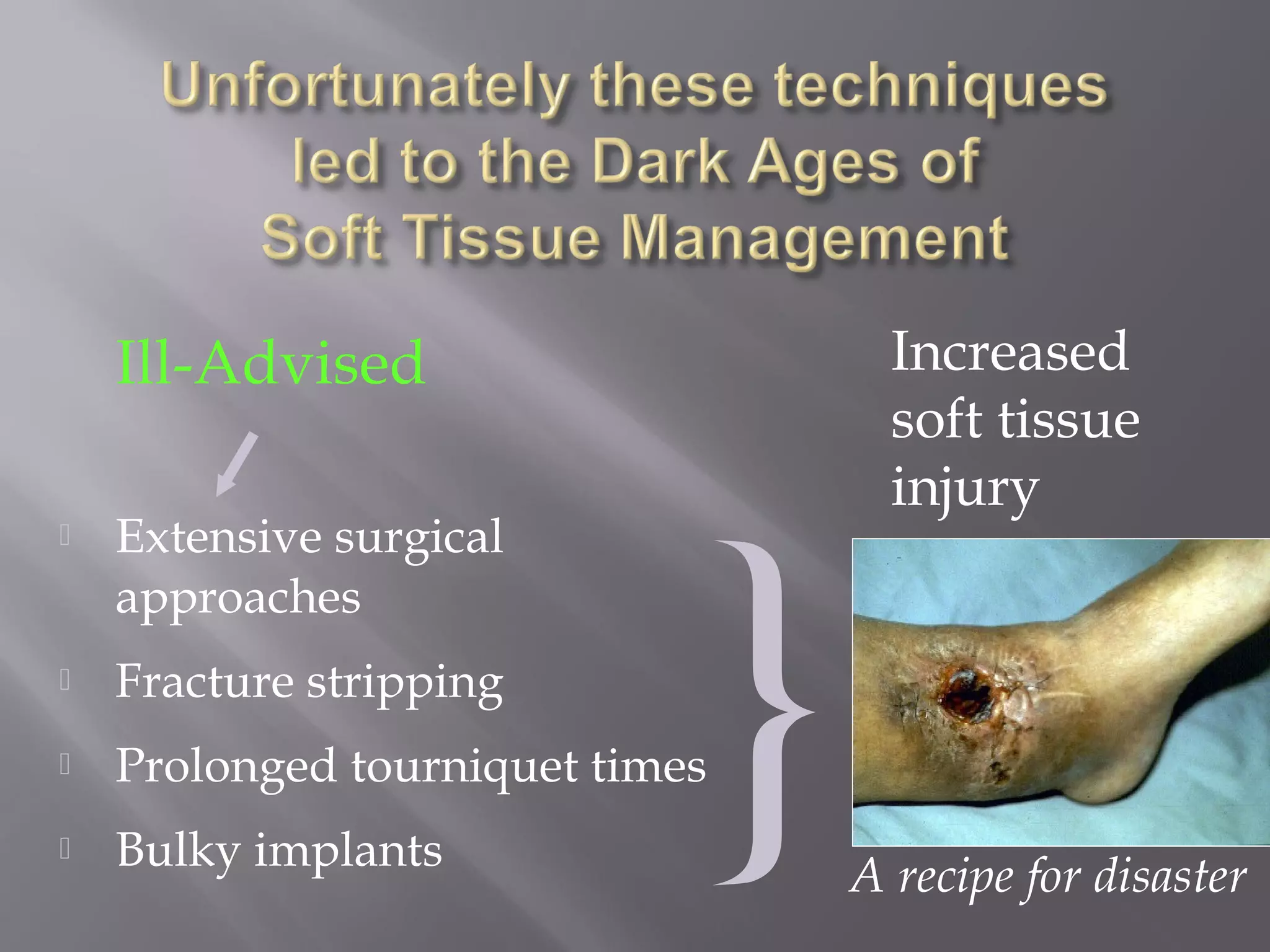 Unfortunately these techniques led to the Dark Ages of Soft Tissue Management

Ill-Advised

Extensive surgical approaches

Fracture stripping

Prolonged tourniquet times

Bulky implants

Increased soft tissue injury

A recipe for disaster